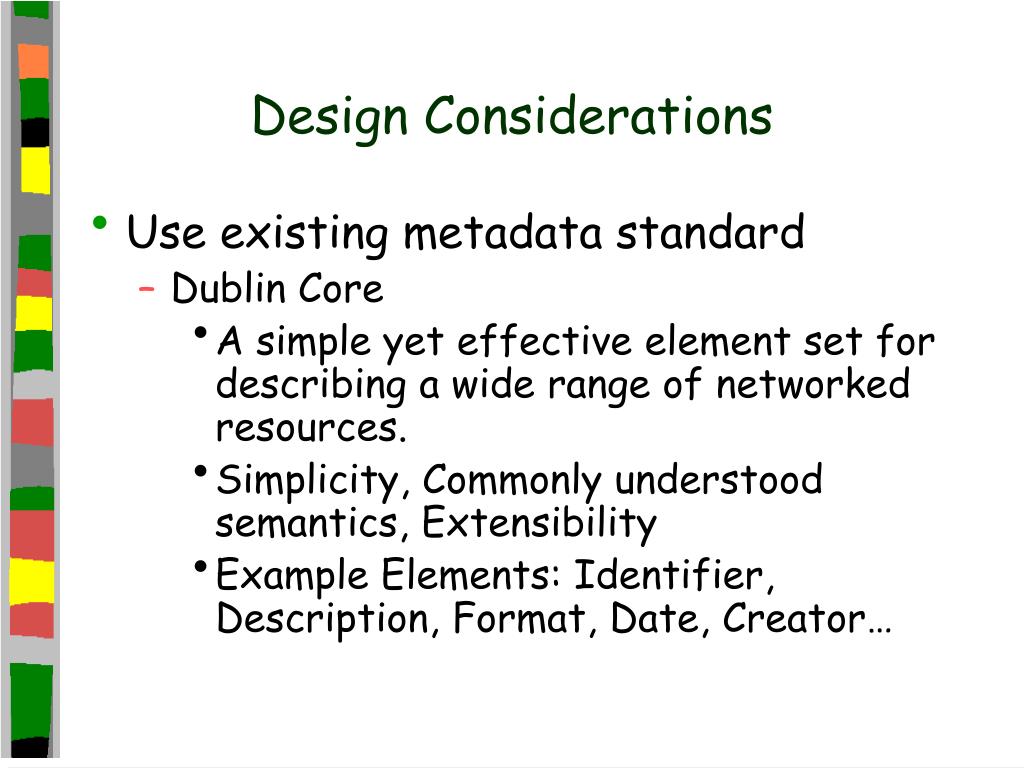 Design Considerations

• Use existing metadata standard
– Dublin Core
• A simple yet effective element set for describing a wide range of networked resources.
• Simplicity, Commonly understood semantics, Extensibility
• Example Elements: Identifier, Description, Format, Date, Creator…